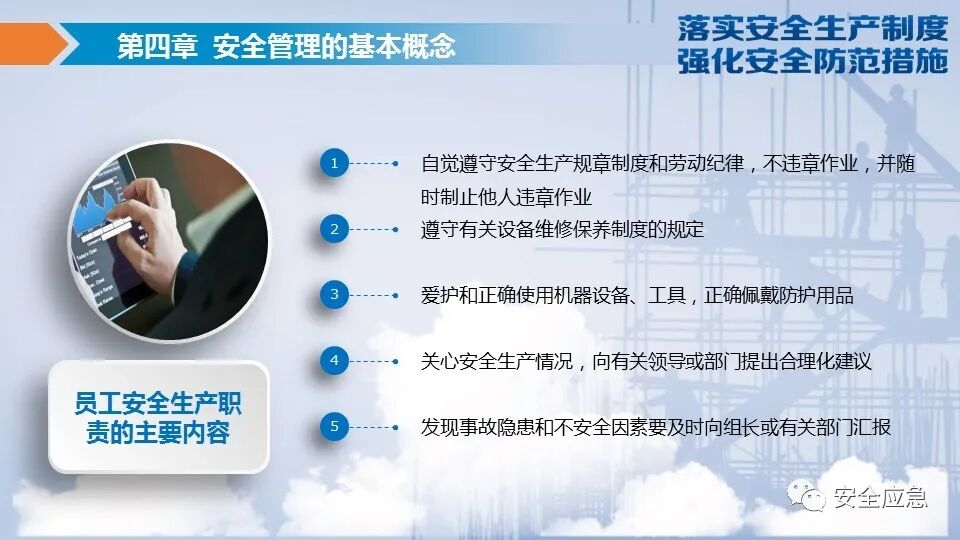 第四章 安全管理的基本概念

落实安全生产制度
强化安全防范措施

员工安全生产职责的主要内容

1 自觉遵守安全生产规章制度和劳动纪律，不违章作业，并随时制止他人违章作业

2 遵守有关设备维修保养制度的规定

3 爱护和正确使用机器设备、工具，正确佩戴防护用品

4 关心安全生产情况，向有关领导或部门提出合理化建议

5 发现事故隐患和不安全因素要及时向组长或有关部门汇报

安全应急